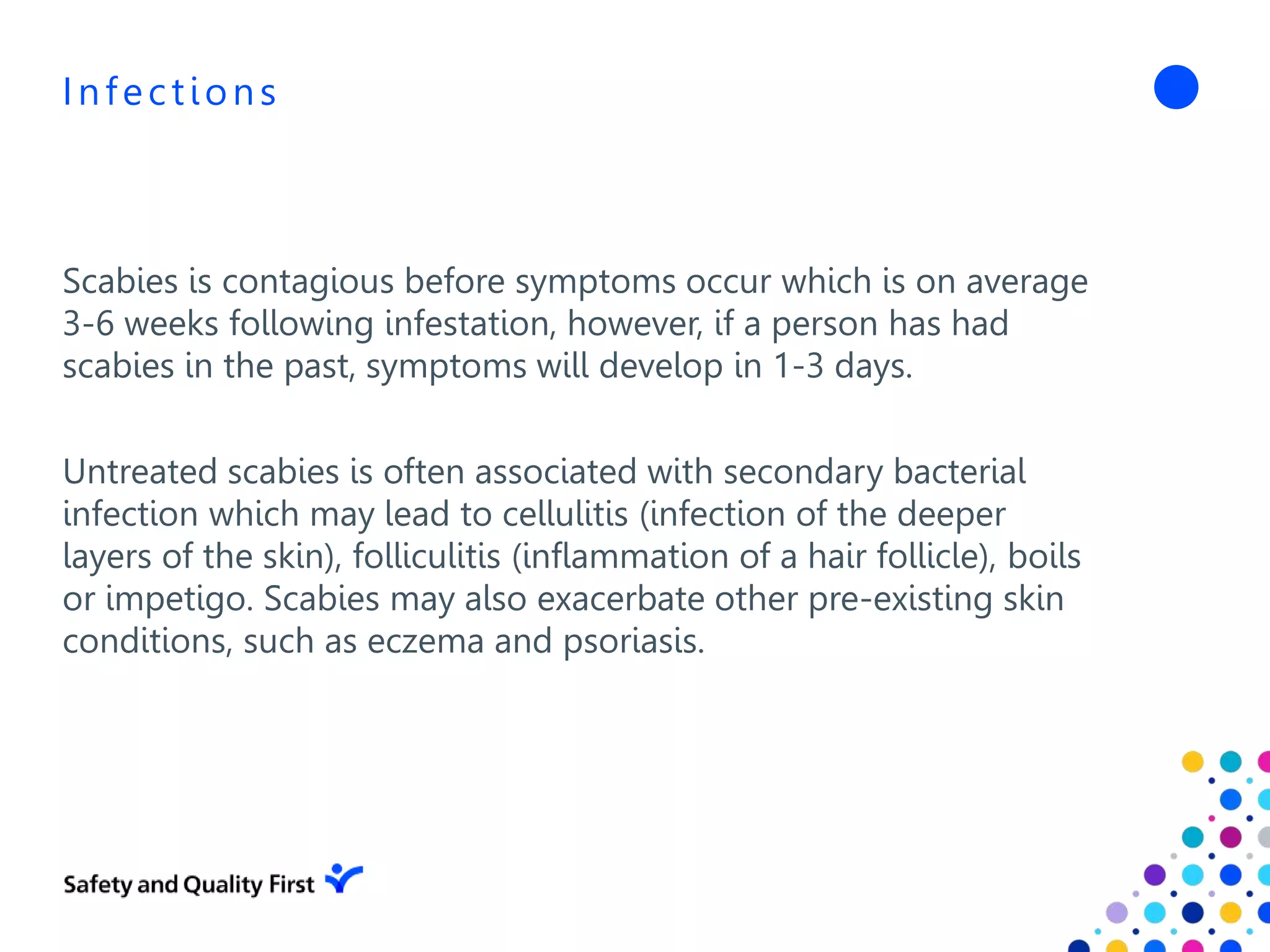 Infections

Scabies is contagious before symptoms occur which is on average 3-6 weeks following infestation, however, if a person has had scabies in the past, symptoms will develop in 1-3 days.

Untreated scabies is often associated with secondary bacterial infection which may lead to cellulitis (infection of the deeper layers of the skin), folliculitis (inflammation of a hair follicle), boils or impetigo. Scabies may also exacerbate other pre-existing skin conditions, such as eczema and psoriasis.

Safety and Quality First